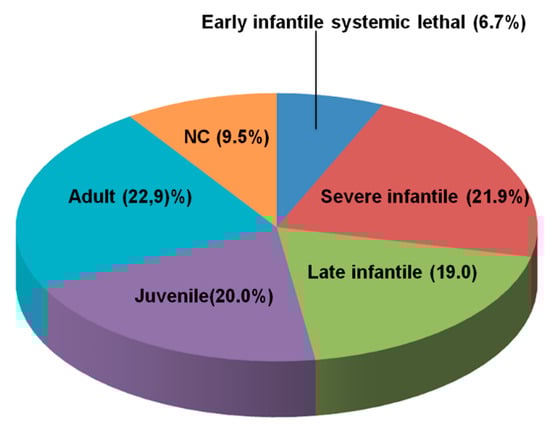 Early infantile systemic lethal (6.7%)

NC (9.5%)

Severe infantile (21.9%)

Adult (22,9)%)

Late infantile (19.0)

Juvenile(20.0%)